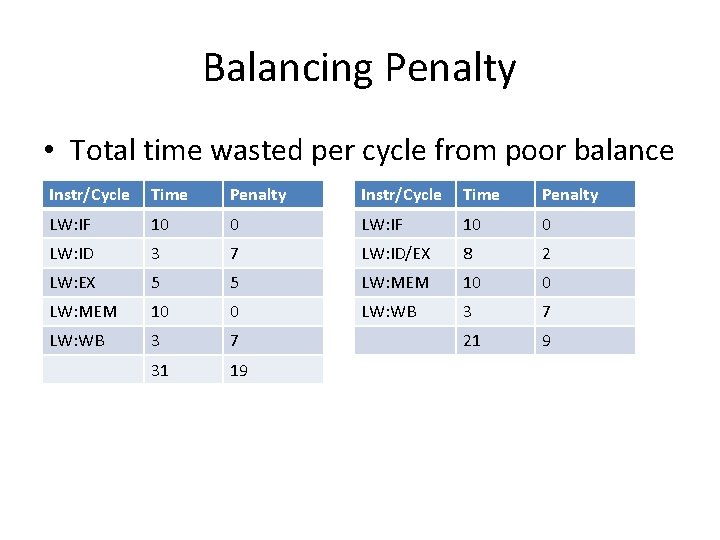 Balancing Penalty

• Total time wasted per cycle from poor balance

| Instr/Cycle | Time | Penalty |
|---|---|---|
| LW:IF | 10 | 0 |
| LW:ID | 3 | 7 |
| LW:EX | 5 | 5 |
| LW:MEM | 10 | 0 |
| LW:WB | 3 | 7 |
| | 31 | 19 |

| Instr/Cycle | Time | Penalty |
|---|---|---|
| LW:IF | 10 | 0 |
| LW:ID/EX | 8 | 2 |
| LW:MEM | 10 | 0 |
| LW:WB | 3 | 7 |
| | 21 | 9 |